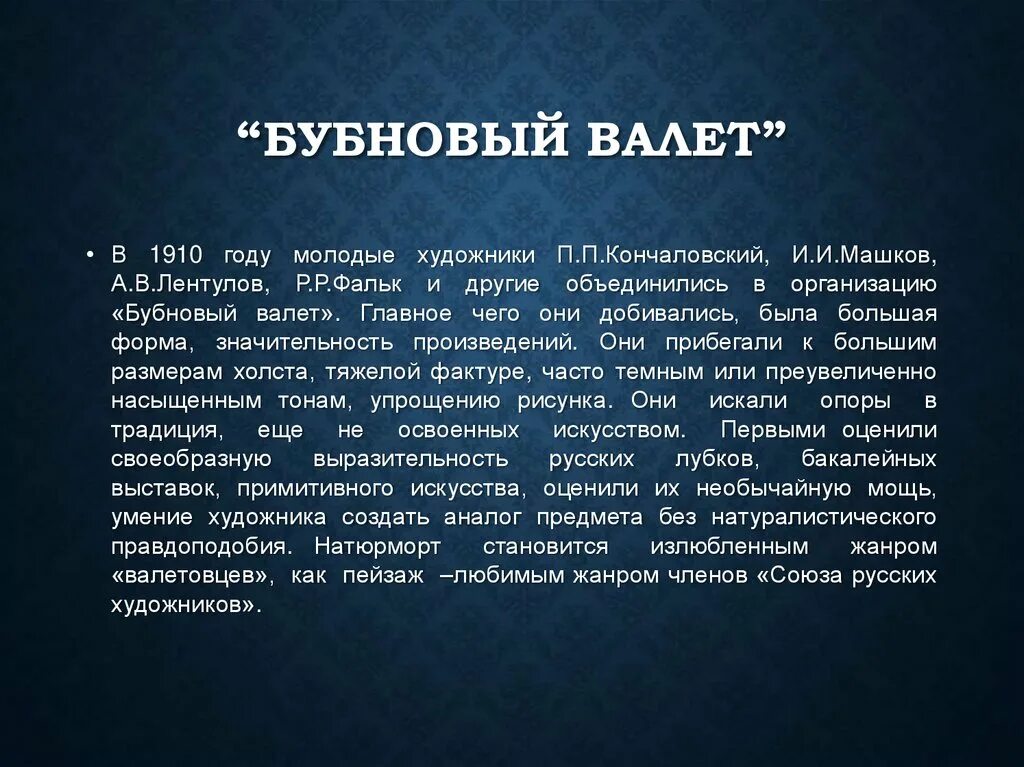 “БУБНОВЫЙ ВАЛЕТ”

• В 1910 году молодые художники П.П.Кончаловский, И.И.Машков, А.В.Лентулов, Р.Р.Фальк и другие объединились в организацию «Бубновый валет». Главное чего они добивались, была большая форма, значительность произведений. Они прибегали к большим размерам холста, тяжелой фактуре, часто темным или преувеличенно насыщенным тонам, упрощению рисунка. Они искали опоры в традиция, еще не освоенных искусством. Первыми оценили своеобразную выразительность русских лубков, бакалейных выставок, примитивного искусства, оценили их необычайную мощь, умение художника создать аналог предмета без натуралистического правдоподобия. Натюрморт становится излюбленным жанром «валетовцев», как пейзаж –любимым жанром членов «Союза русских художников».